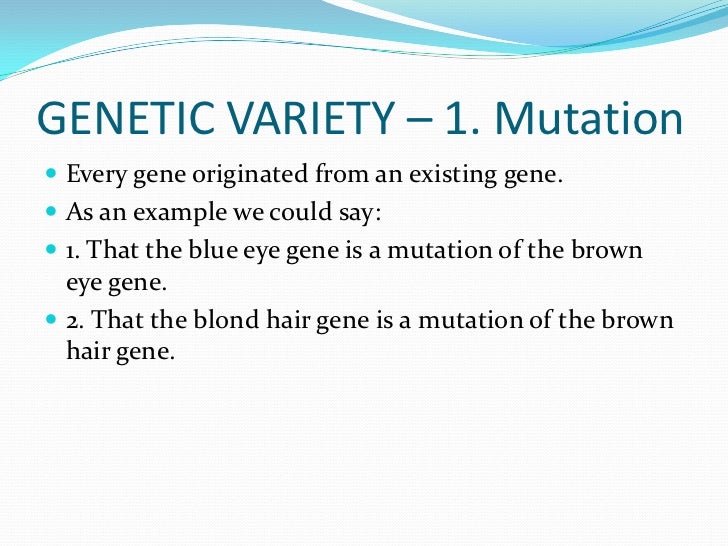 GENETIC VARIETY – 1. Mutation

- Every gene originated from an existing gene.
- As an example we could say:
- 1. That the blue eye gene is a mutation of the brown eye gene.
- 2. That the blond hair gene is a mutation of the brown hair gene.